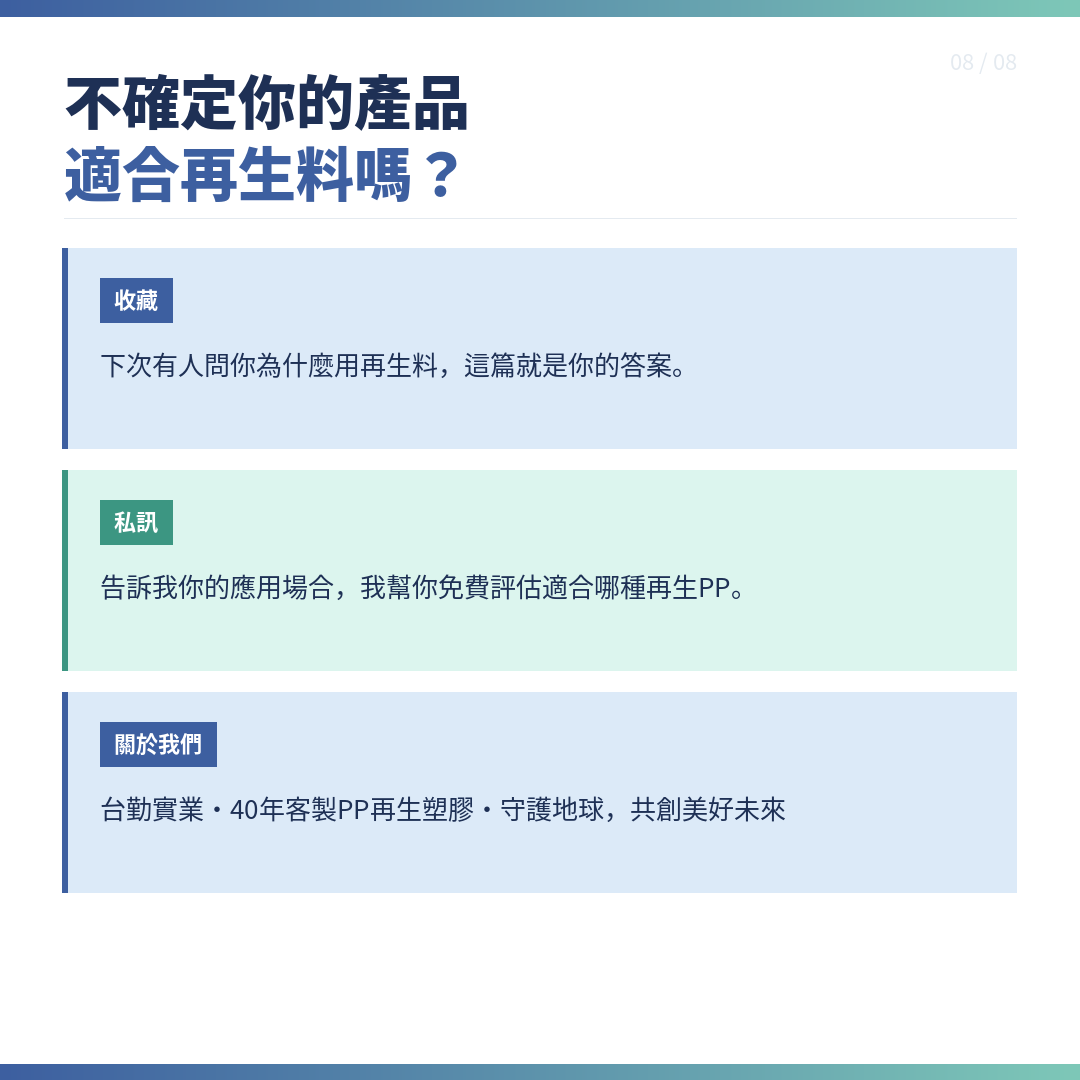 08 / 08

不確定你的產品
適合再生料嗎？

收藏

下次有人問你為什麼用再生料，這篇就是你的答案。

私訊

告訴我你的應用場合，我幫你免費評估適合哪種再生PP。

關於我們

台勤實業・40年客製PP再生塑膠・守護地球，共創美好未來